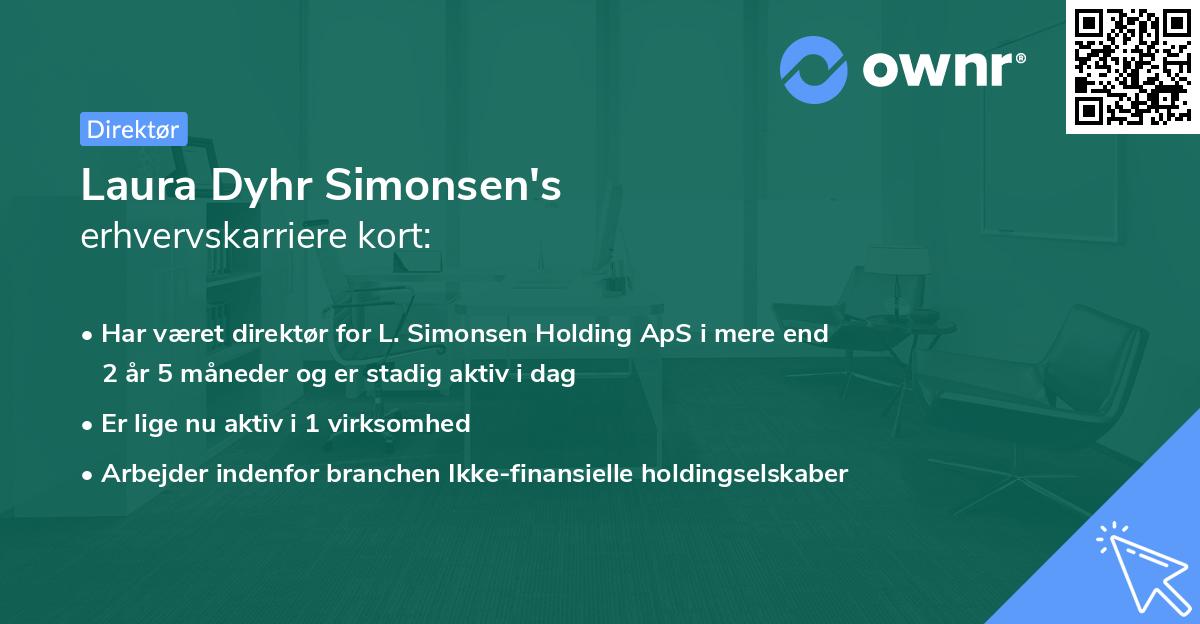 ownr®

Direktør

Laura Dyhr Simonsen's
erhvervskarriere kort:

• Har været direktør for L. Simonsen Holding ApS i mere end 2 år 5 måneder og er stadig aktiv i dag
• Er lige nu aktiv i 1 virksomhed
• Arbejder indenfor branchen Ikke-finansielle holdingselskaber